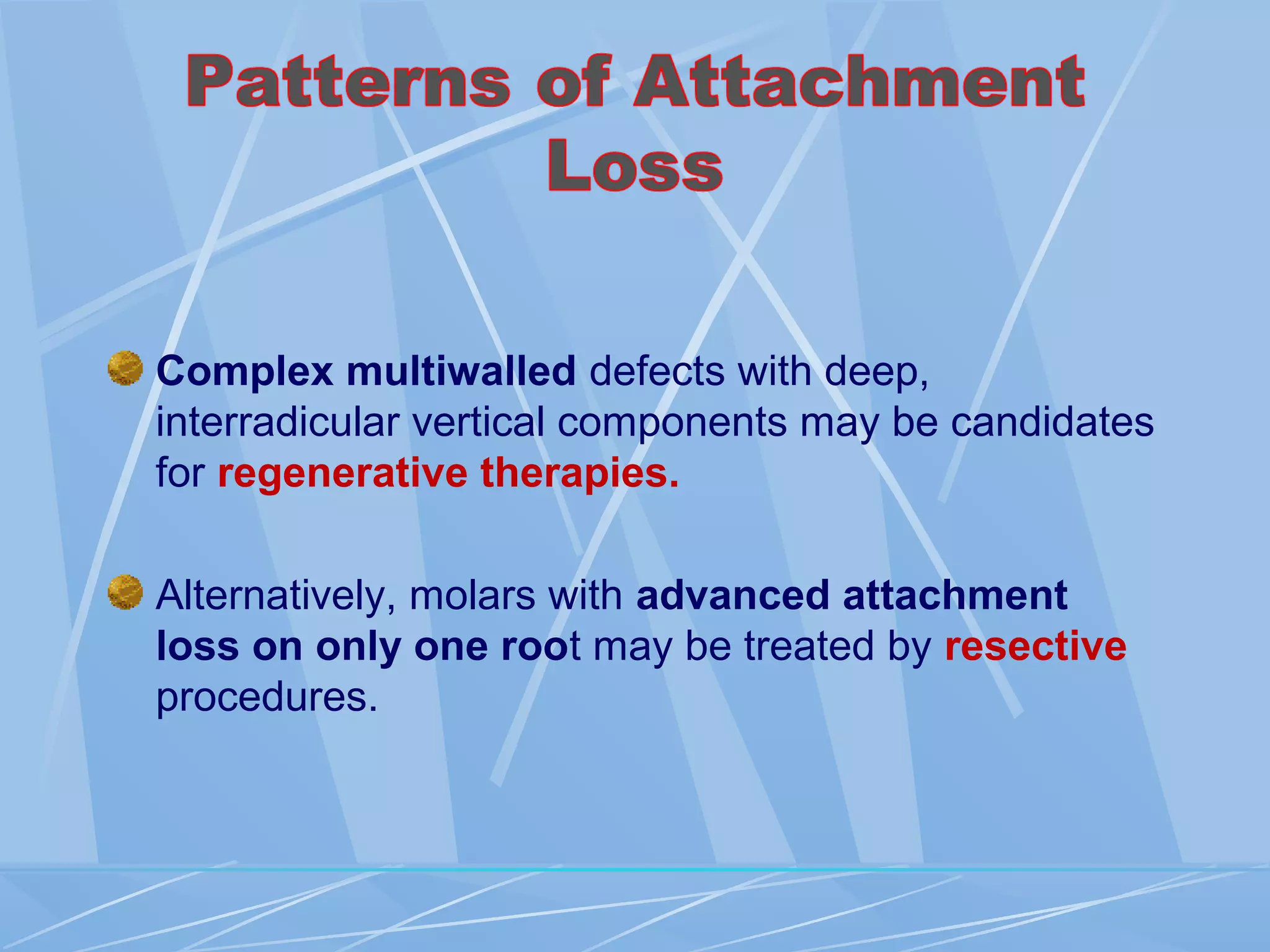 Patterns of Attachment Loss

Complex multiwalled defects with deep, interradicular vertical components may be candidates for regenerative therapies.

Alternatively, molars with advanced attachment loss on only one root may be treated by resective procedures.